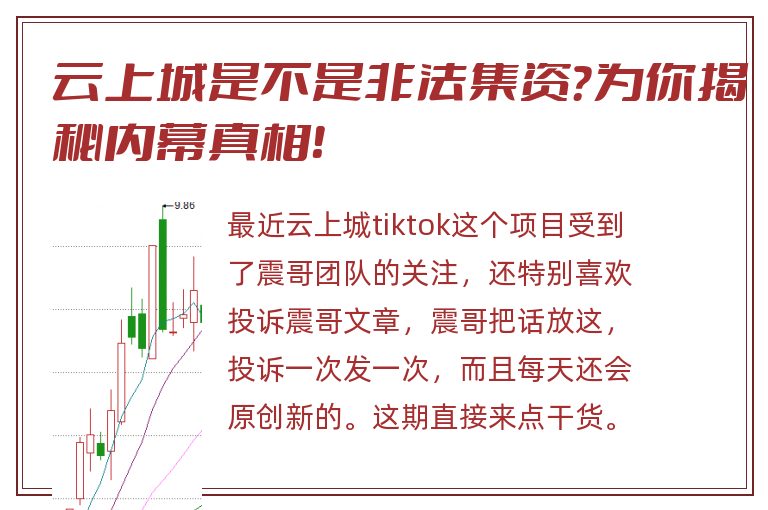 云上城是不是非法集资?为你揭秘内幕真相!

9.86

最近云上城tiktok这个项目受到了震哥团队的关注，还特别喜欢投诉震哥文章，震哥把话放这，投诉一次发一次，而且每天还会原创新的。这期直接来点干货。